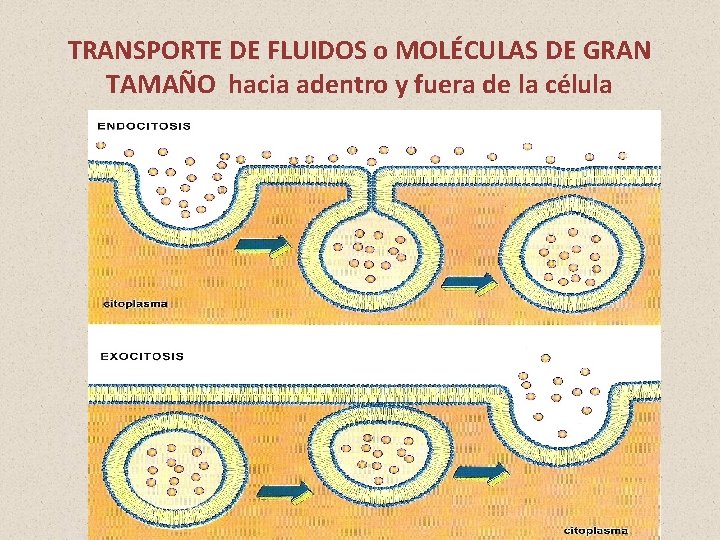 TRANSPORTE DE FLUIDOS o MOLÉCULAS DE GRAN TAMAÑO hacia adentro y fuera de la célula

ENDOCITOSIS

citoplasma

EXOCITOSIS

citoplasma